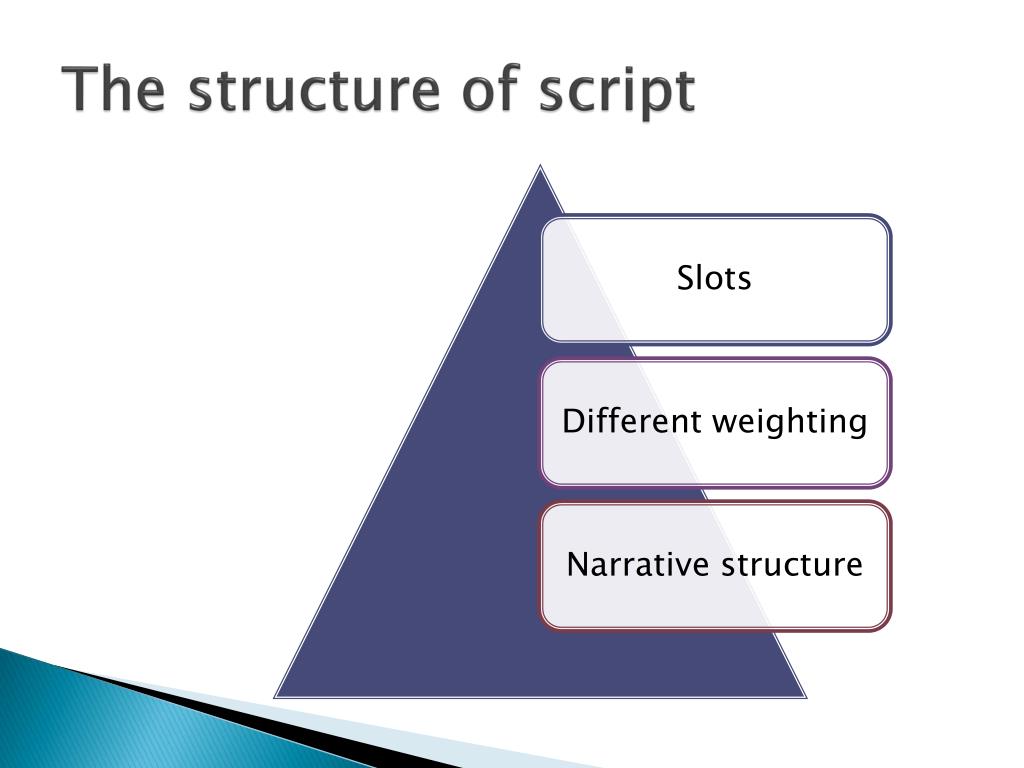 The structure of script

Slots

Different weighting

Narrative structure